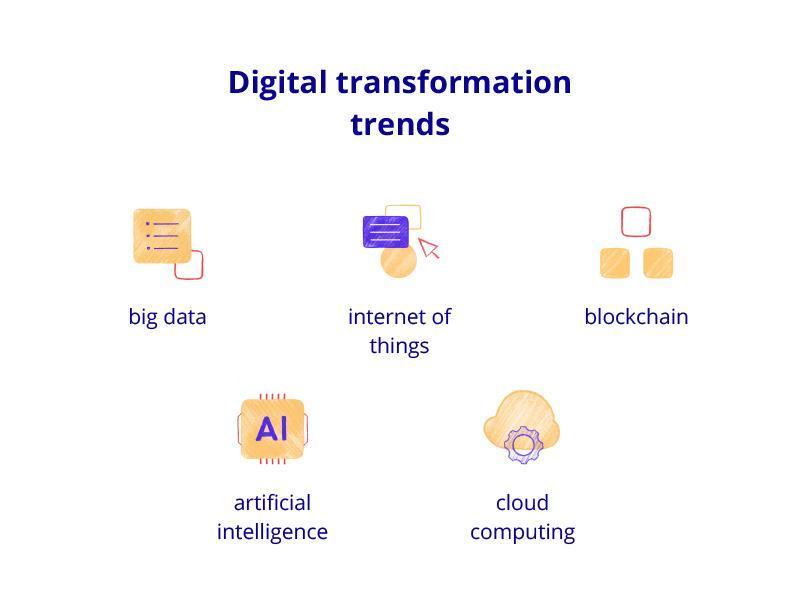 Digital transformation trends

big data

internet of things

blockchain

AI

artificial intelligence

cloud computing